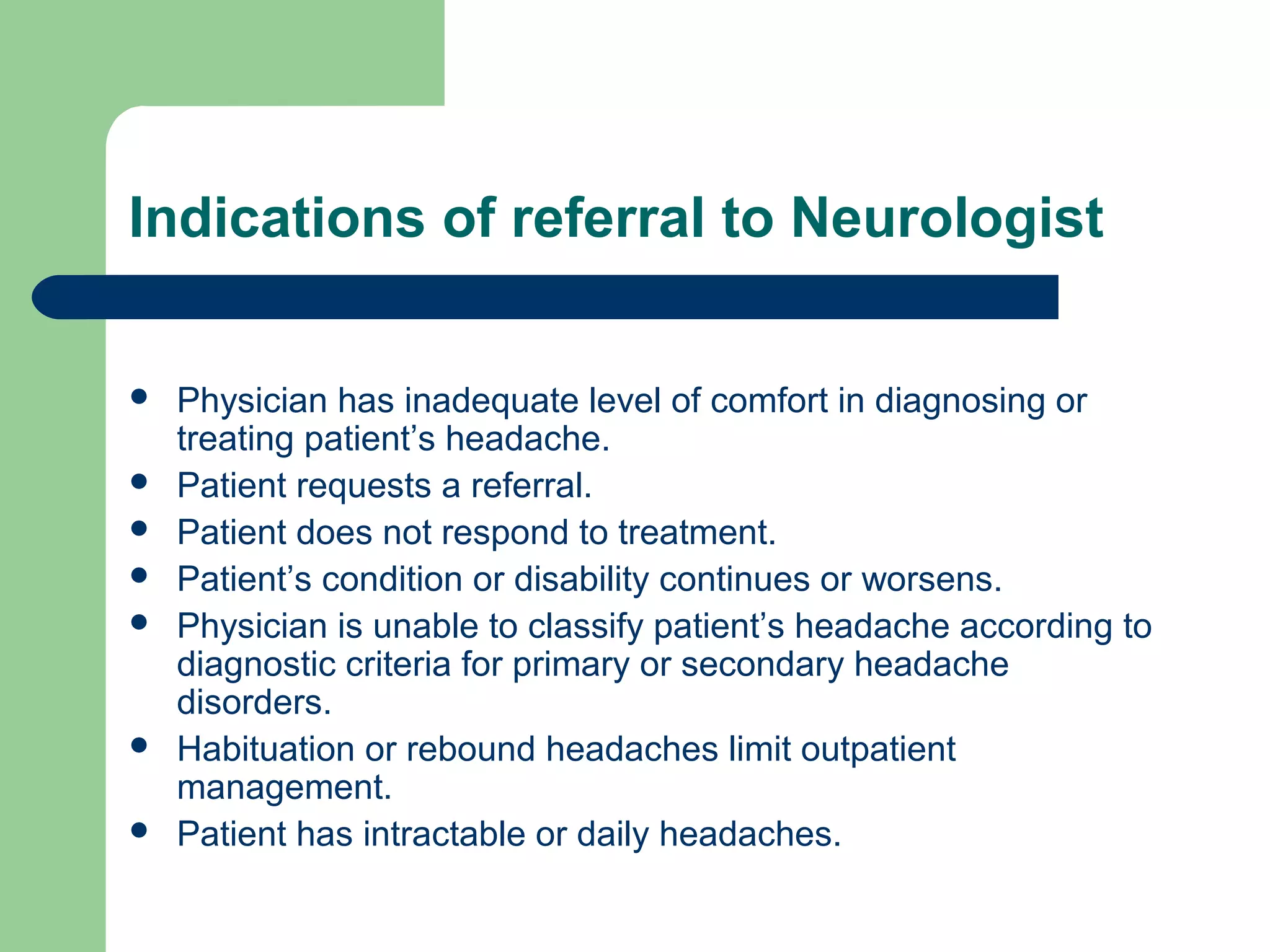 Indications of referral to Neurologist

- Physician has inadequate level of comfort in diagnosing or treating patient’s headache.
- Patient requests a referral.
- Patient does not respond to treatment.
- Patient’s condition or disability continues or worsens.
- Physician is unable to classify patient’s headache according to diagnostic criteria for primary or secondary headache disorders.
- Habituation or rebound headaches limit outpatient management.
- Patient has intractable or daily headaches.